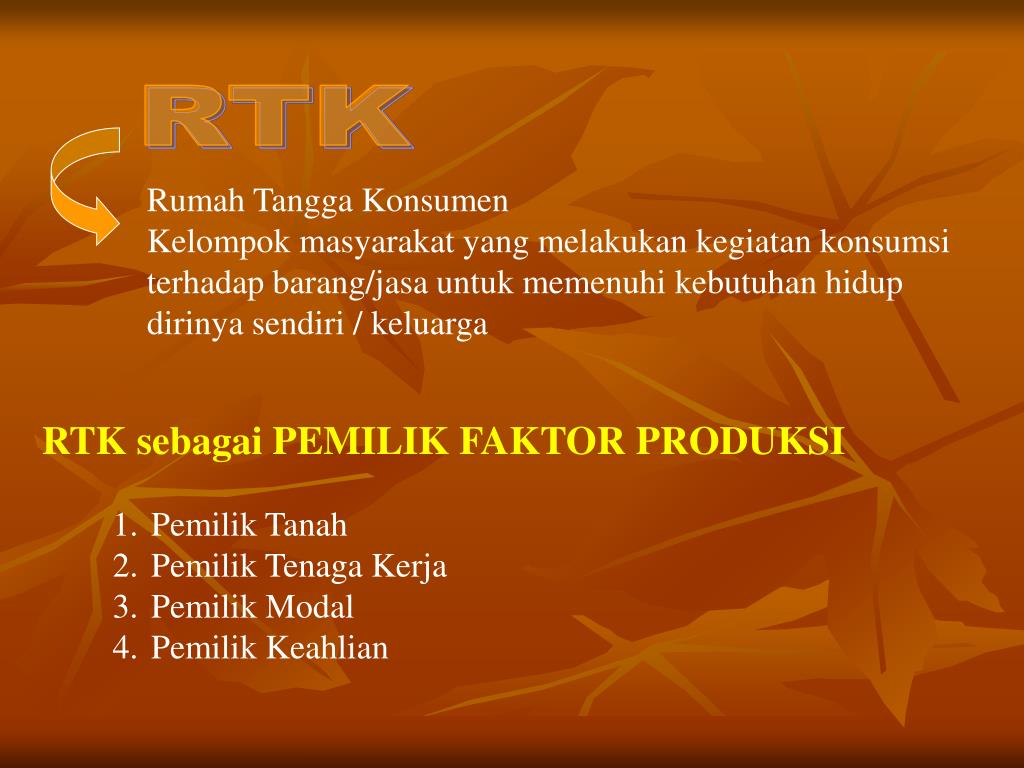 RTK

Rumah Tangga Konsumen
Kelompok masyarakat yang melakukan kegiatan konsumsi terhadap barang/jasa untuk memenuhi kebutuhan hidup dirinya sendiri / keluarga

RTK sebagai PEMILIK FAKTOR PRODUKSI

1. Pemilik Tanah
2. Pemilik Tenaga Kerja
3. Pemilik Modal
4. Pemilik Keahlian